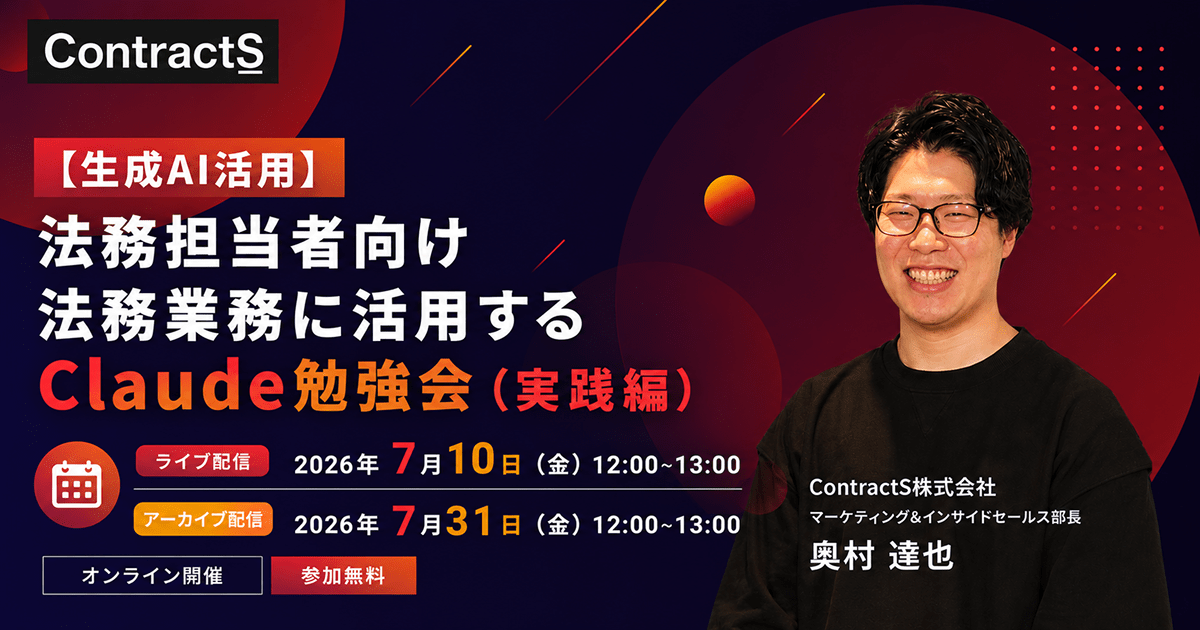 ContractS

【生成AI活用】

法務担当者向け
法務業務に活用する
Claude勉強会（実践編）

ライブ配信 2026年 7月10日（金）12:00~13:00

アーカイブ配信 2026年 7月31日（金）12:00~13:00

オンライン開催 参加無料

ContractS株式会社
マーケティング＆インサイドセールス部長
奥村 達也